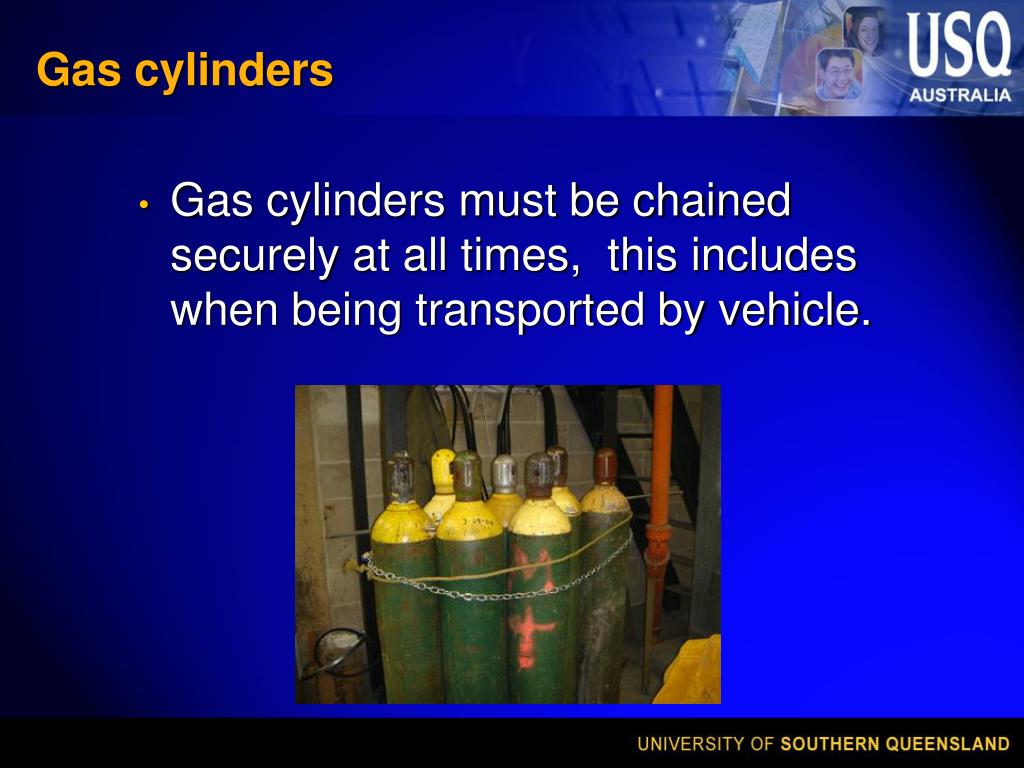 Gas cylinders

USQ
AUSTRALIA

• Gas cylinders must be chained securely at all times, this includes when being transported by vehicle.

UNIVERSITY OF SOUTHERN QUEENSLAND